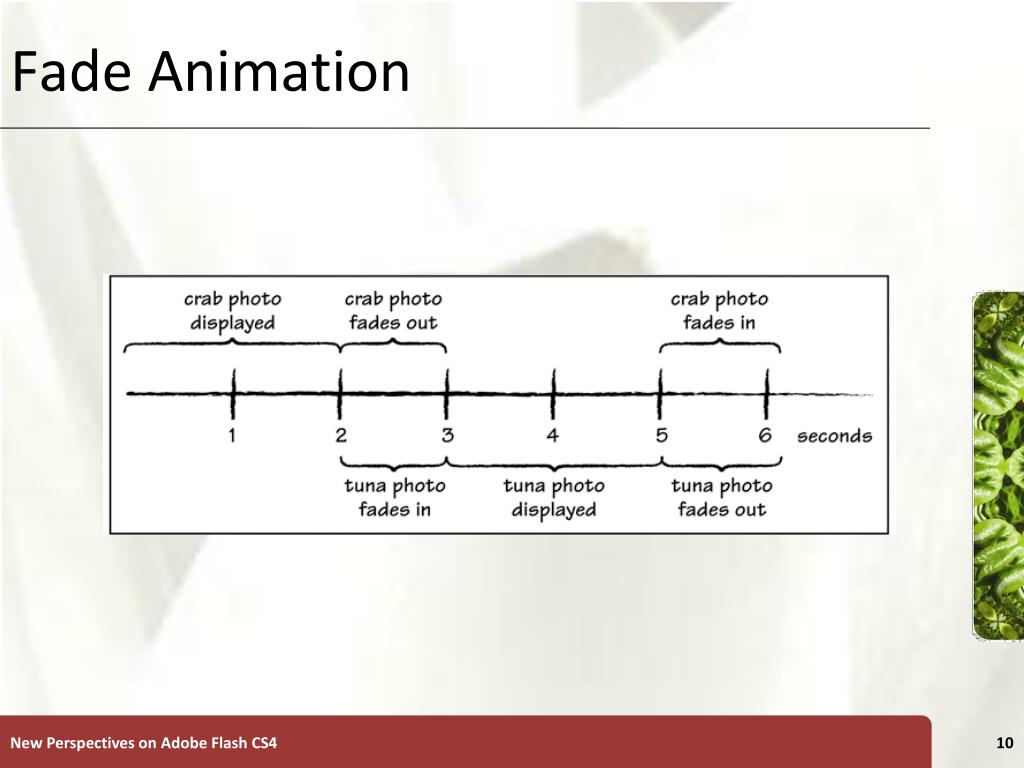 Fade Animation

crab photo displayed

crab photo fades out

crab photo fades in

1 2 3 4 5 6 seconds

tuna photo fades in

tuna photo displayed

tuna photo fades out

New Perspectives on Adobe Flash CS4

10